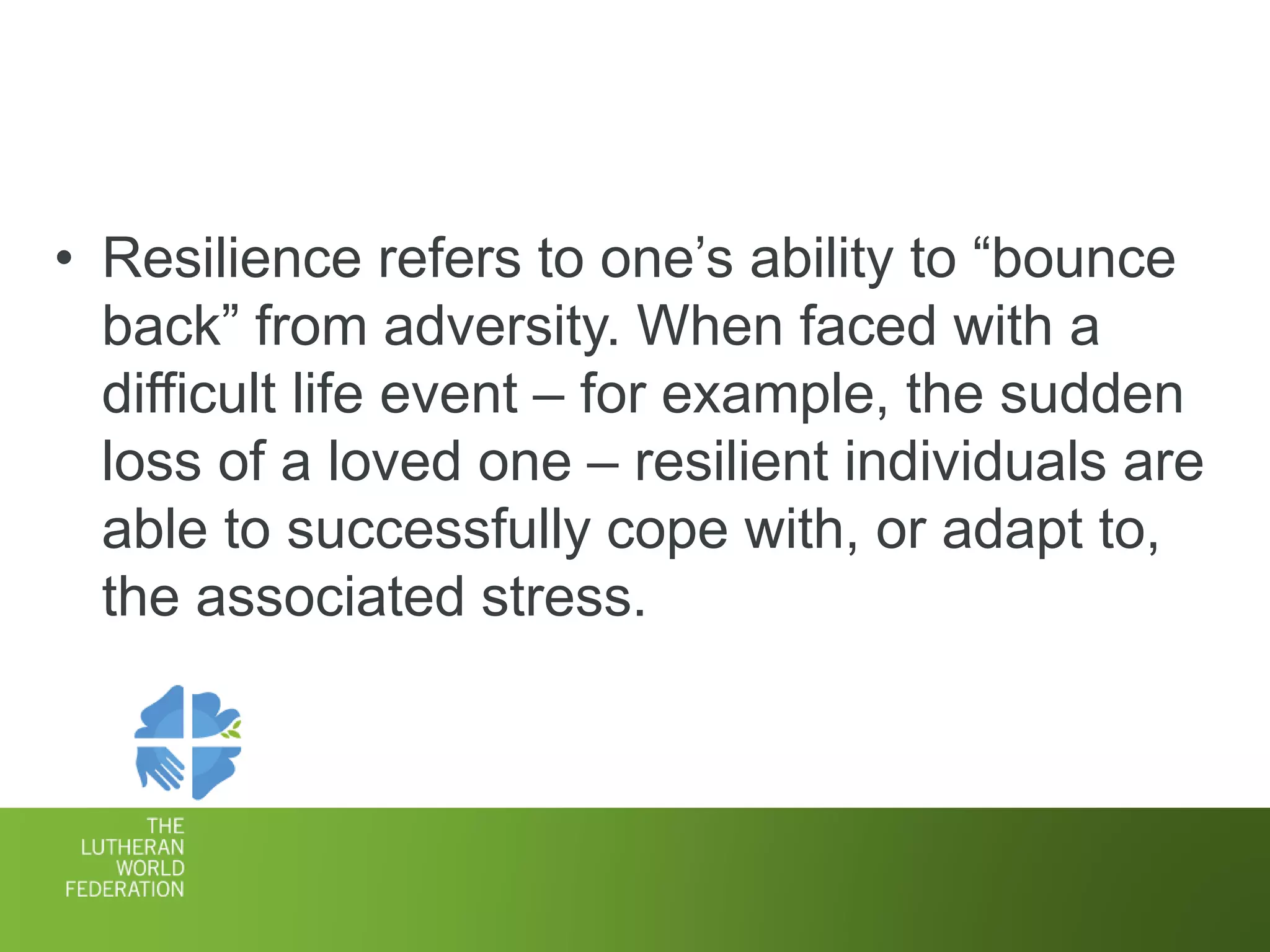 • Resilience refers to one’s ability to “bounce back” from adversity. When faced with a difficult life event – for example, the sudden loss of a loved one – resilient individuals are able to successfully cope with, or adapt to, the associated stress.

THE
LUTHERAN
WORLD
FEDERATION